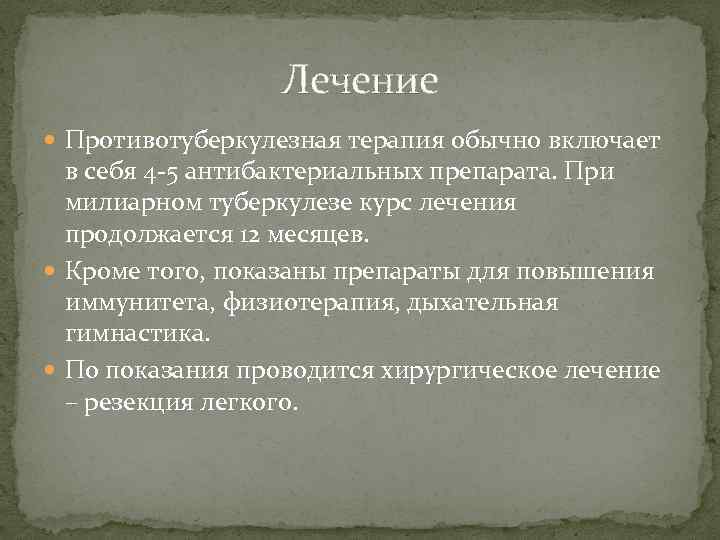 Лечение

Противотуберкулезная терапия обычно включает в себя 4-5 антибактериальных препарата. При милиарном туберкулезе курс лечения продолжается 12 месяцев.

Кроме того, показаны препараты для повышения иммунитета, физиотерапия, дыхательная гимнастика.

По показания проводится хирургическое лечение – резекция легкого.